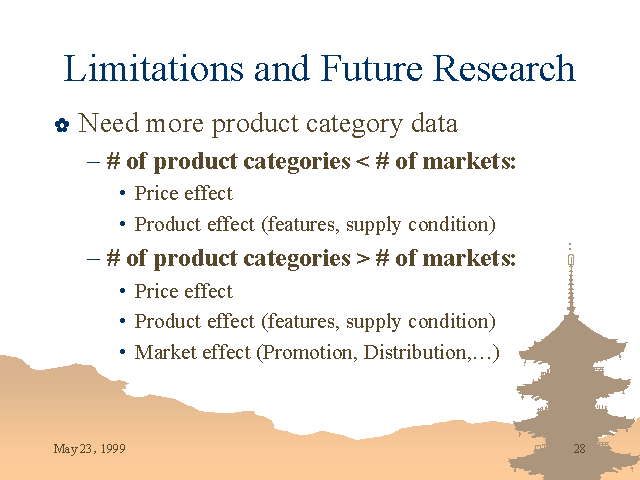 Limitations and Future Research

Need more product category data

– # of product categories < # of markets:

• Price effect

• Product effect (features, supply condition)

– # of product categories > # of markets:

• Price effect

• Product effect (features, supply condition)

• Market effect (Promotion, Distribution,…)

May 23, 1999

28